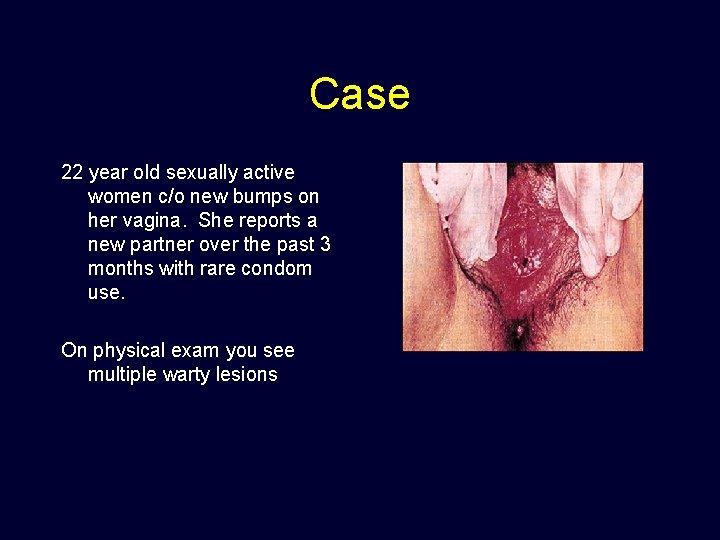 Case

22 year old sexually active women c/o new bumps on her vagina.  She reports a new partner over the past 3 months with rare condom use.

On physical exam you see multiple warty lesions